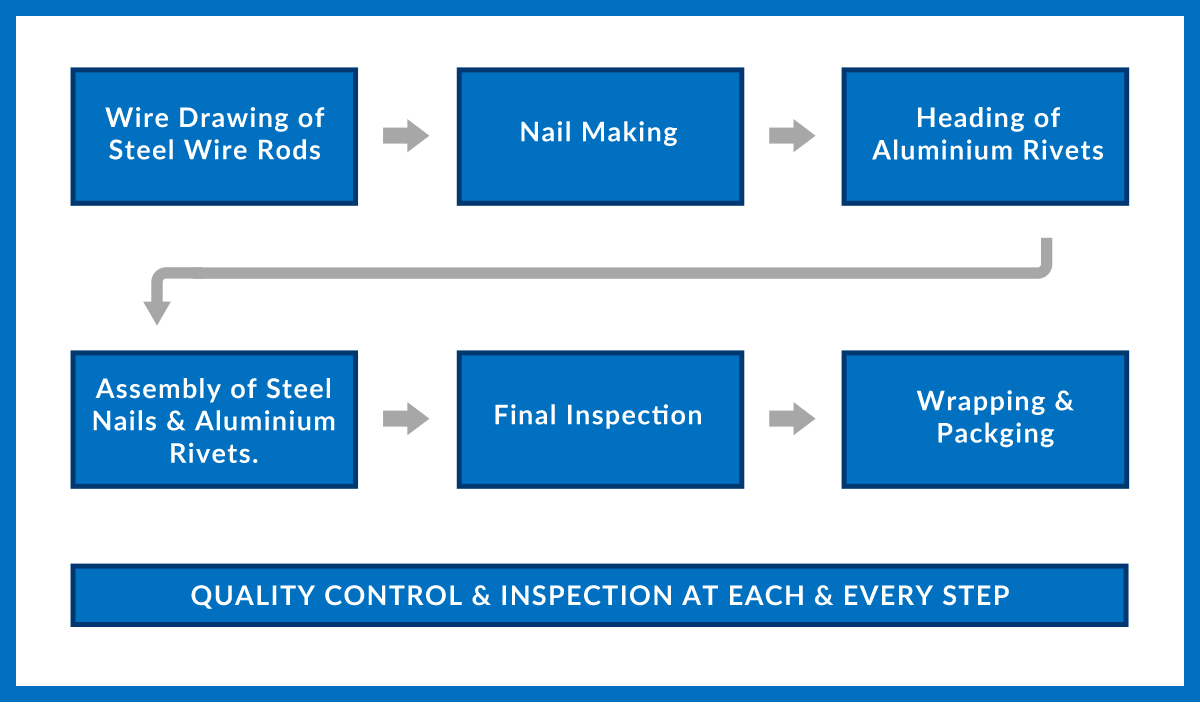 Wire Drawing of Steel Wire Rods

Nail Making

Heading of Aluminium Rivets

Assembly of Steel Nails & Aluminium Rivets.

Final Inspection

Wrapping & Packging

QUALITY CONTROL & INSPECTION AT EACH & EVERY STEP